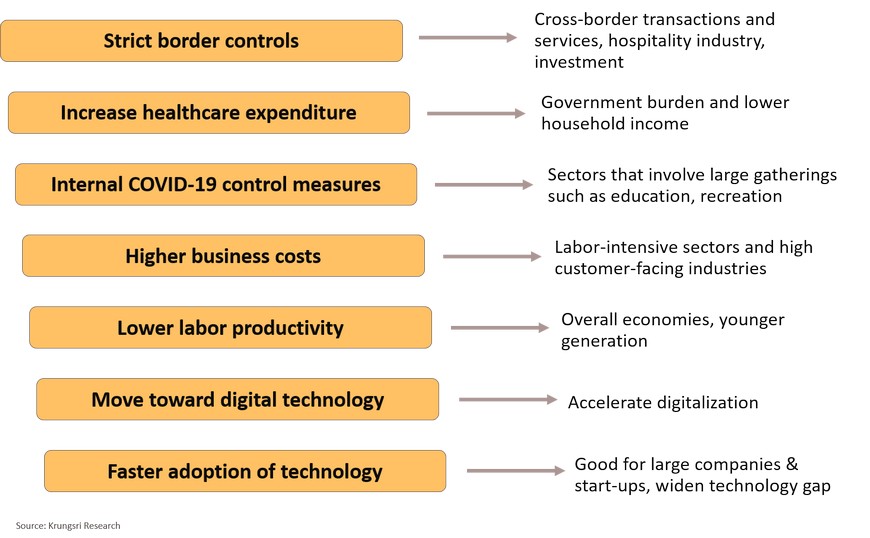 Strict border controls

Cross-border transactions and services, hospitality industry, investment

Increase healthcare expenditure

Government burden and lower household income

Internal COVID-19 control measures

Sectors that involve large gatherings such as education, recreation

Higher business costs

Labor-intensive sectors and high customer-facing industries

Lower labor productivity

Overall economies, younger generation

Move toward digital technology

Accelerate digitalization

Faster adoption of technology

Good for large companies & start-ups, widen technology gap

Source: Krungsri Research